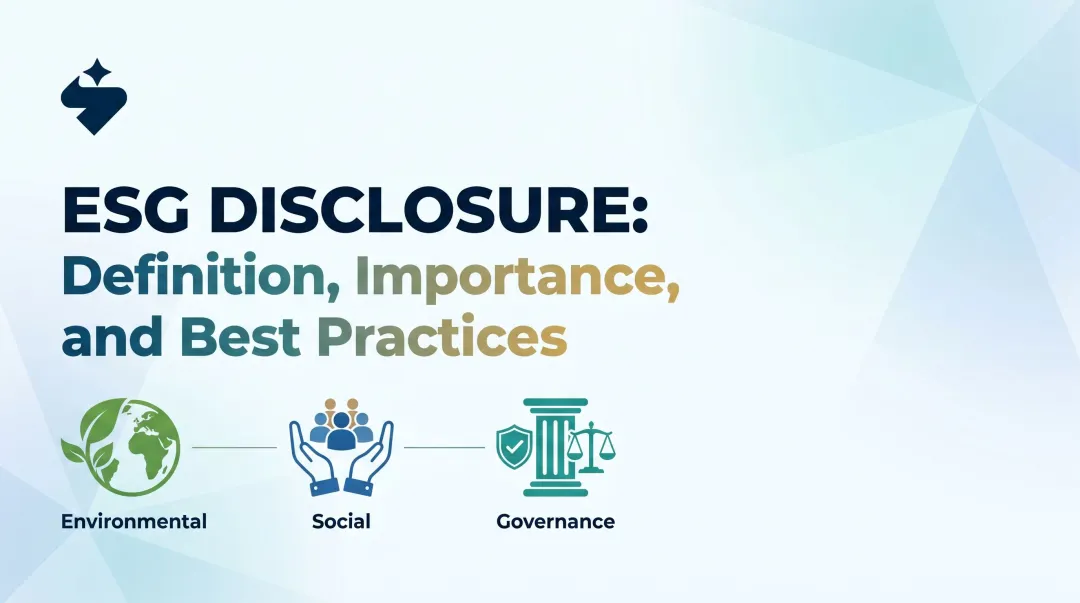 ESG DISCLOSURE:
Definition, Importance, and Best Practices

Environmental
Social
Governance